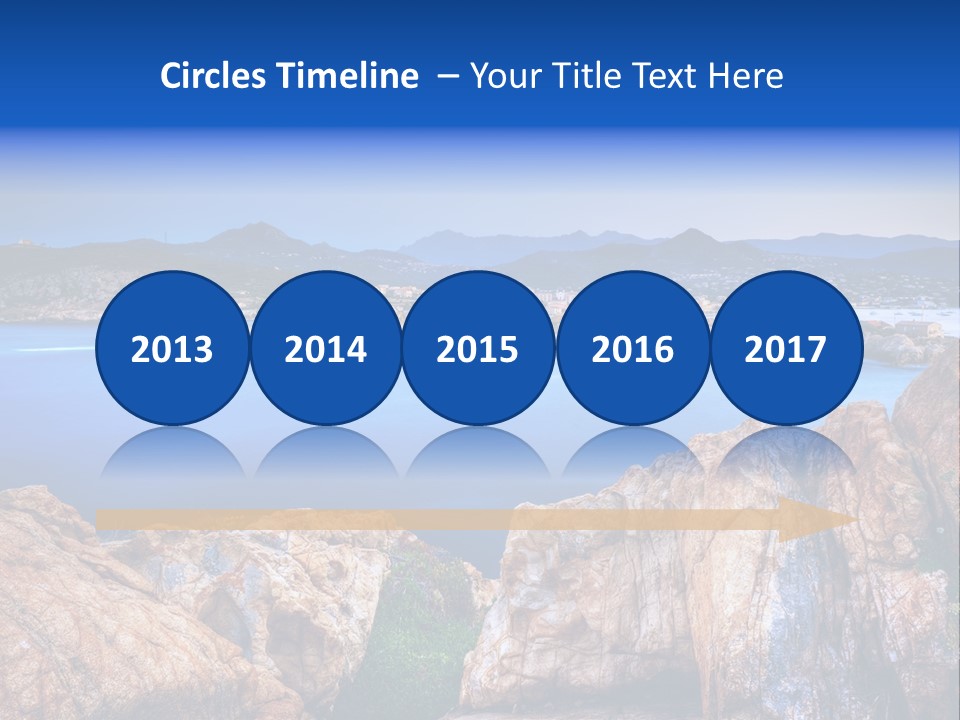 Circles Timeline – Your Title Text Here

2013 2014 2015 2016 2017